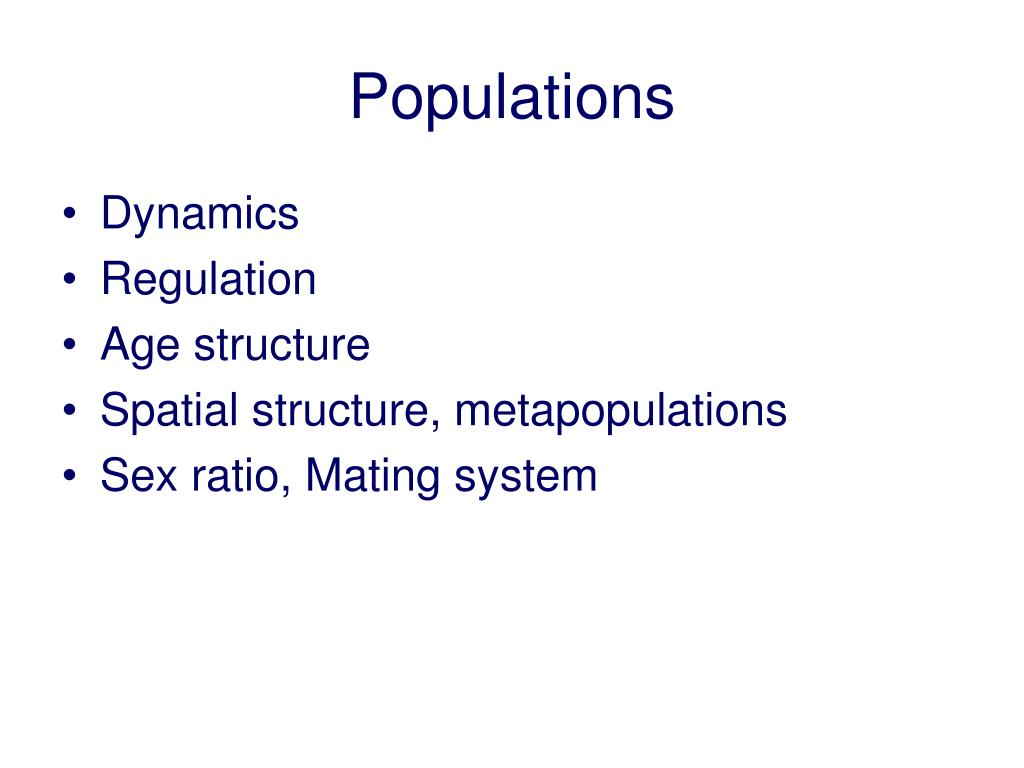 Populations

• Dynamics
• Regulation
• Age structure
• Spatial structure, metapopulations
• Sex ratio, Mating system